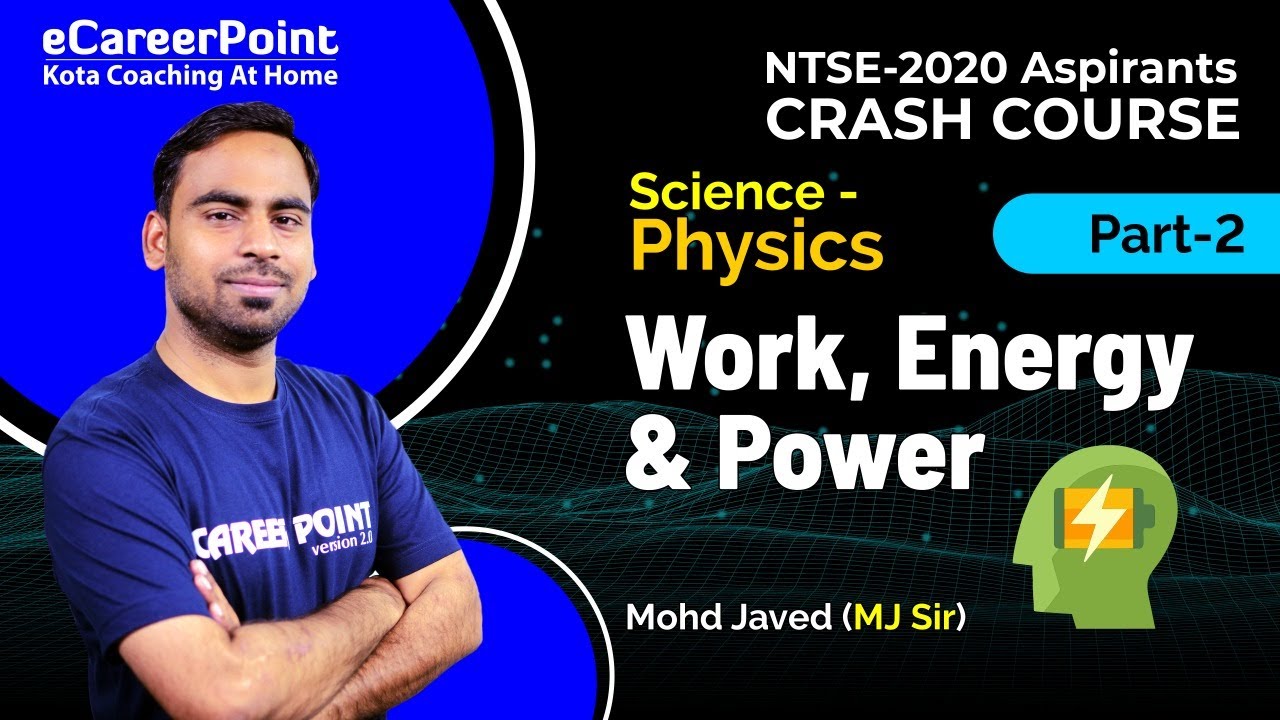 eCareerPoint
Kota Coaching At Home

NTSE-2020 Aspirants
CRASH COURSE

Science -
Physics

Part-2

Work, Energy & Power

CAREER POINT
version 2.0

Mohd Javed (MJ Sir)